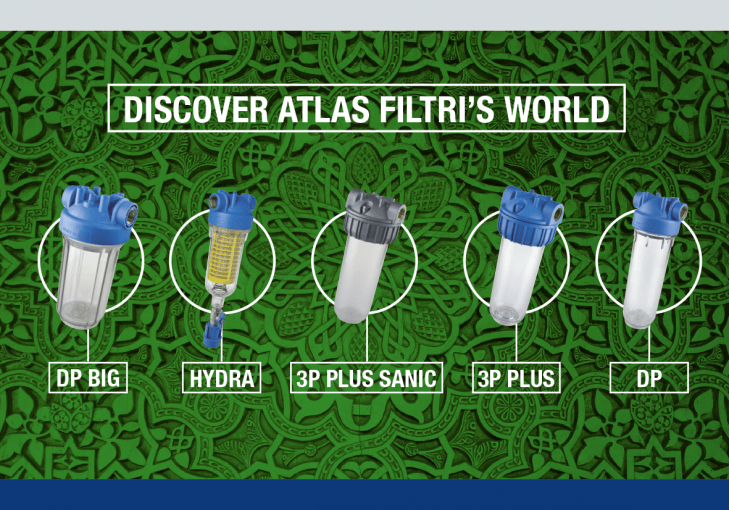 DISCOVER ATLAS FILTRI'S WORLD

DP BIG

HYDRA

3P PLUS SANIC

3P PLUS

DP